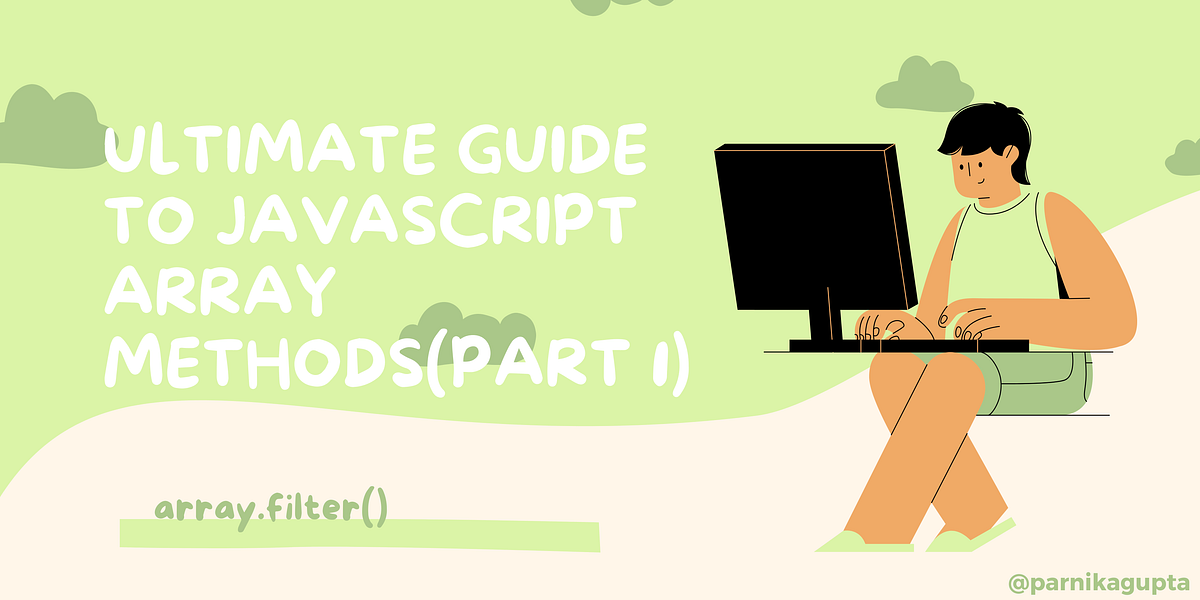 ULTIMATE GUIDE TO JAVASCRIPT ARRAY METHODS(PART 1)

array.filter()

@parnikagupta